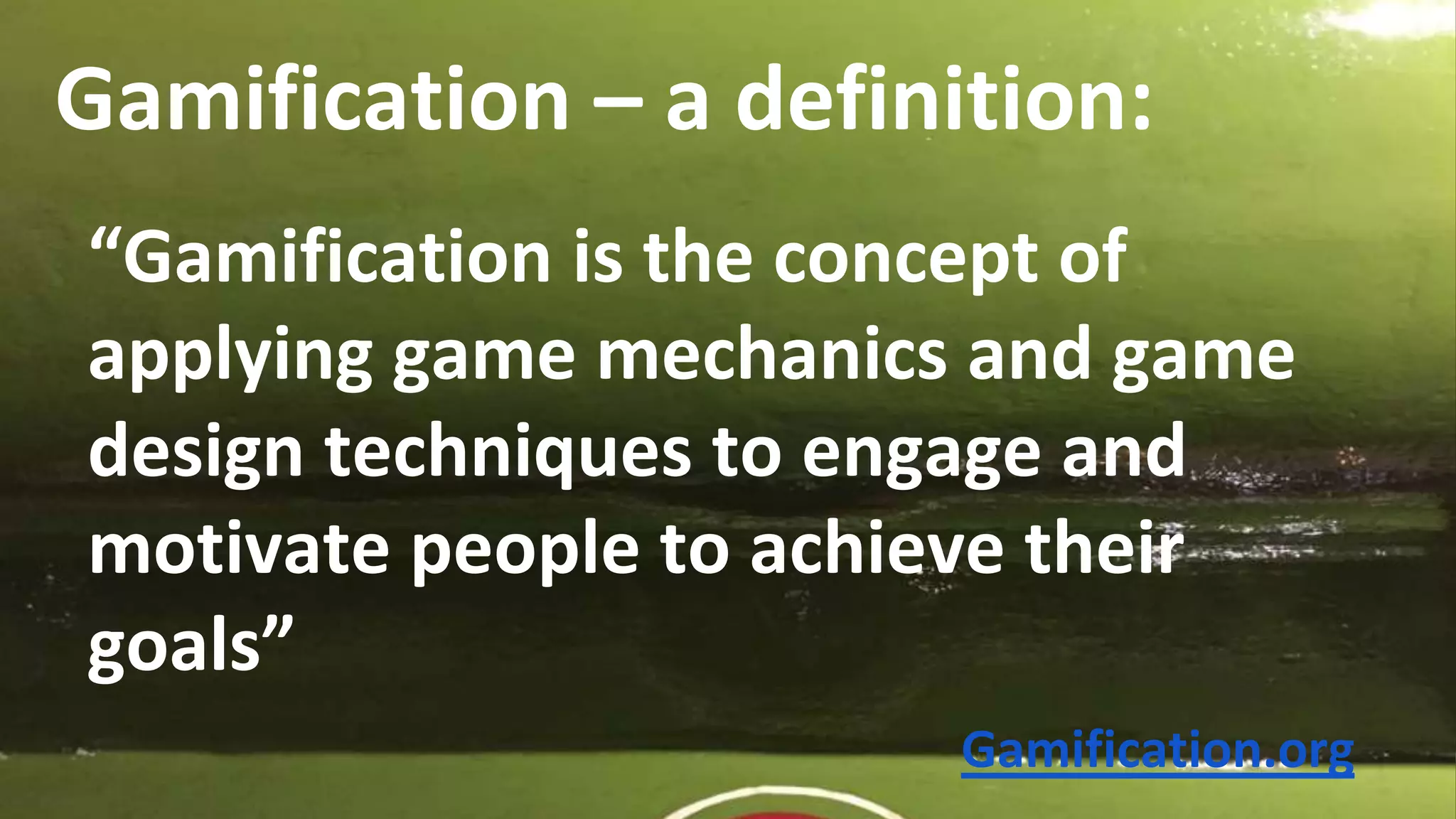 Gamification – a definition:

“Gamification is the concept of applying game mechanics and game design techniques to engage and motivate people to achieve their goals”

Gamification.org